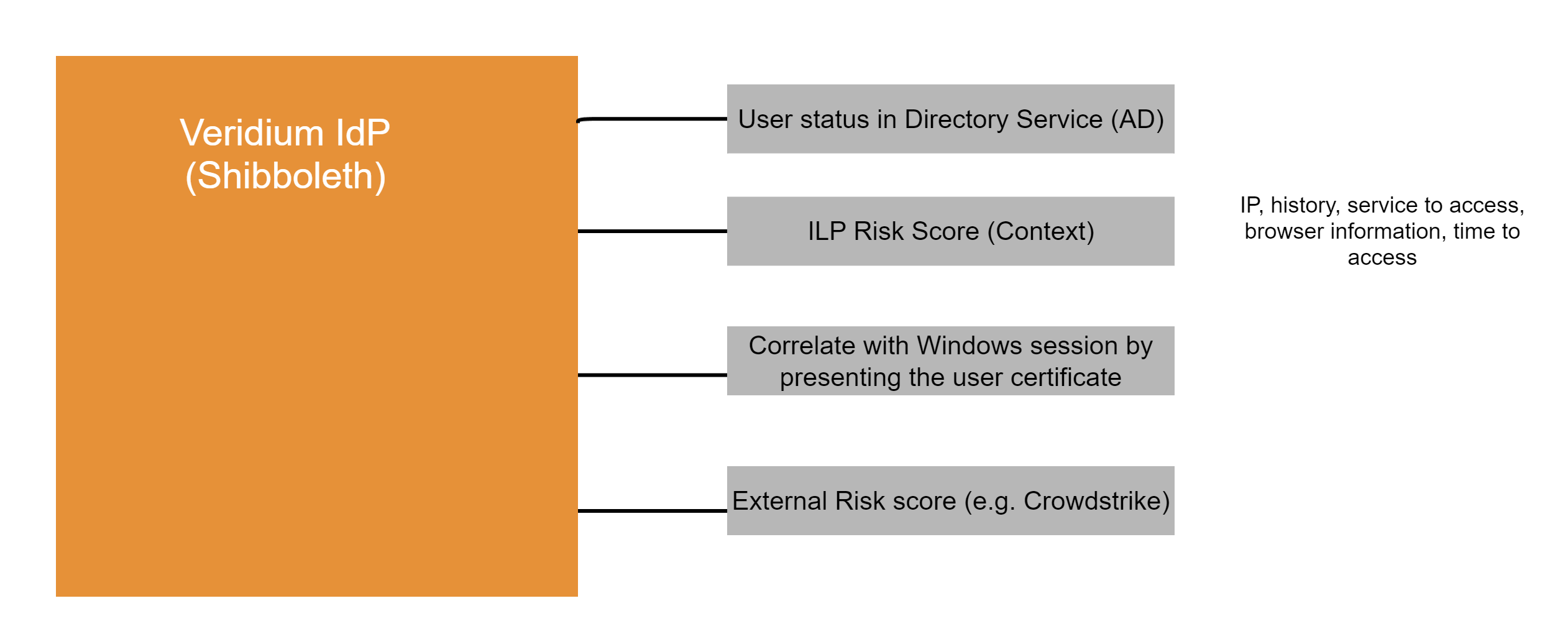 Veridium IdP
(Shibboleth)

User status in Directory Service (AD)

ILP Risk Score (Context)

IP, history, service to access, browser information, time to access

Correlate with Windows session by presenting the user certificate

External Risk score (e.g. Crowdstrike)